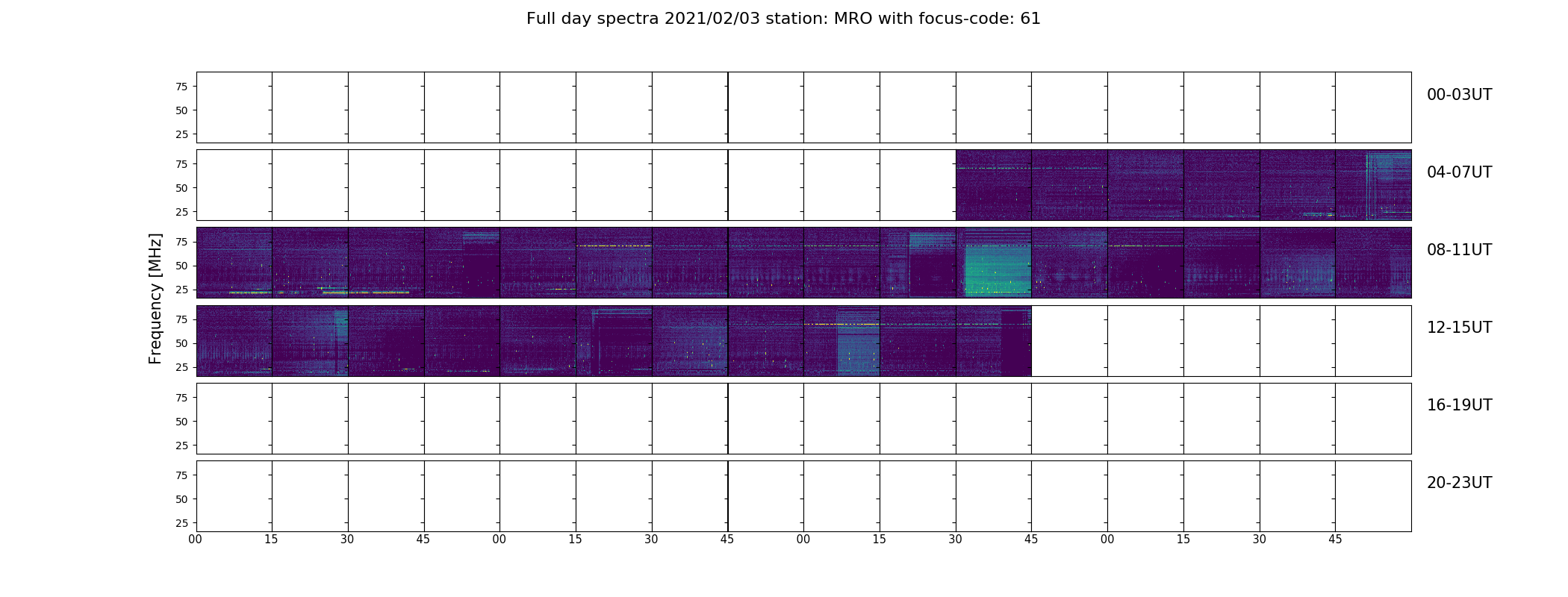 Full day spectra 2021/02/03 station: MRO with focus-code: 61

Frequency [MHz]

75
50
25
00-03UT

75
50
25
04-07UT

75
50
25
08-11UT

75
50
25
12-15UT

75
50
25
16-19UT

75
50
25
20-23UT

00 15 30 45 00 15 30 45 00 15 30 45 00 15 30 45